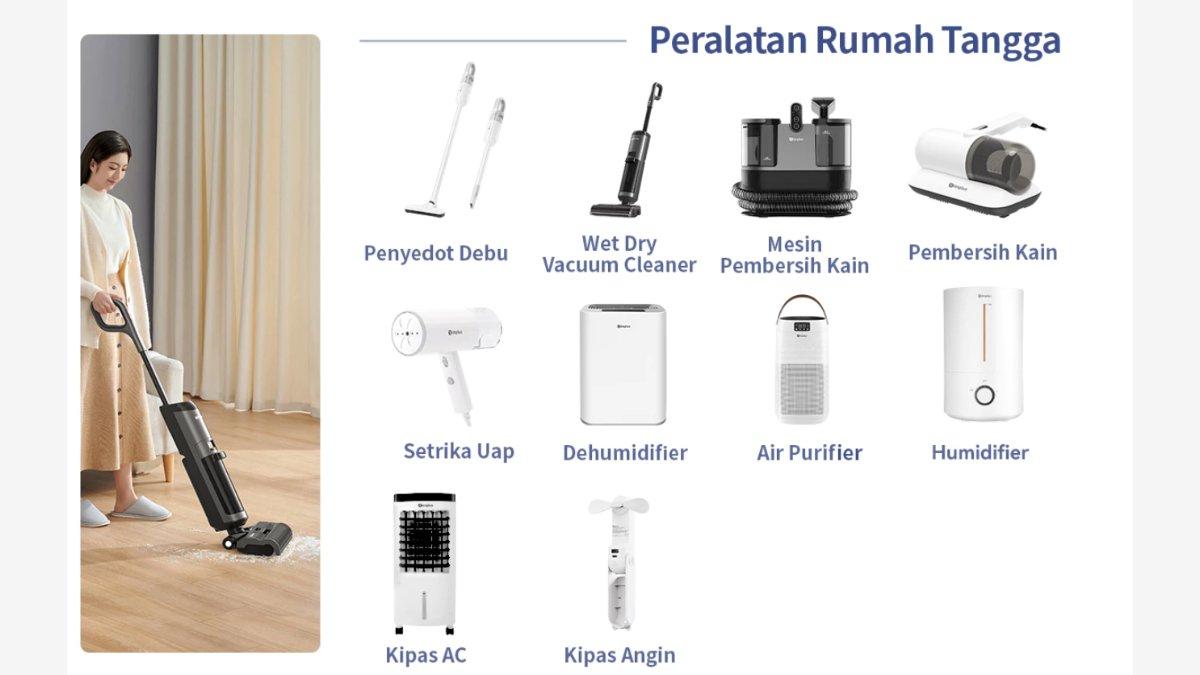 Peralatan Rumah Tangga

Penyedot Debu

Wet Dry Vacuum Cleaner

Mesin Pembersih Kain

Pembersih Kain

Setrika Uap

Dehumidifier

Air Purifier

Humidifier

Kipas AC

Kipas Angin